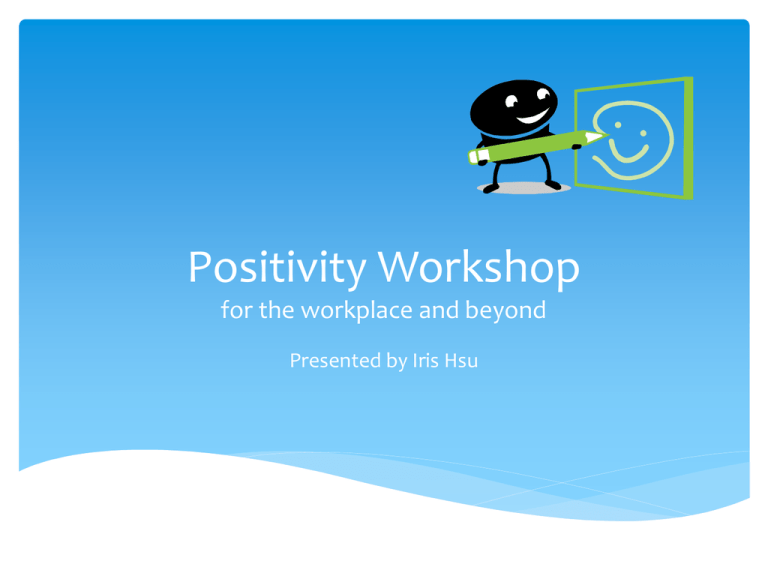 Positivity Workshop
for the workplace and beyond

Presented by Iris Hsu